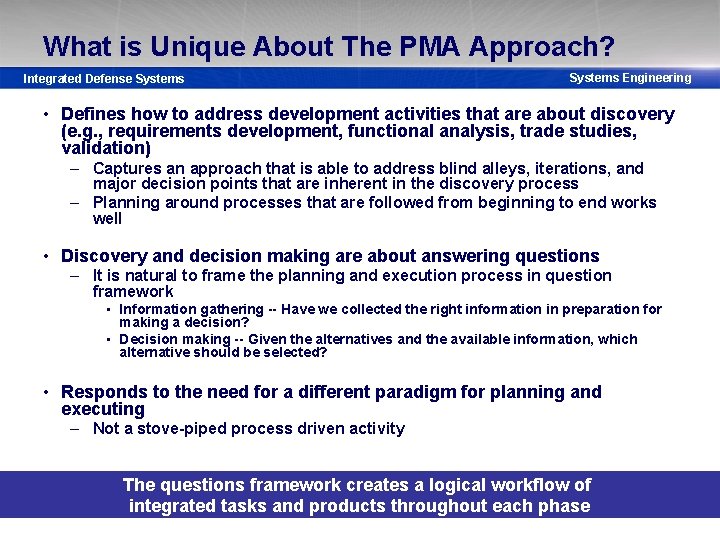 What is Unique About The PMA Approach?

Integrated Defense Systems

Systems Engineering

• Defines how to address development activities that are about discovery (e.g., requirements development, functional analysis, trade studies, validation)
– Captures an approach that is able to address blind alleys, iterations, and major decision points that are inherent in the discovery process
– Planning around processes that are followed from beginning to end works well

• Discovery and decision making are about answering questions
– It is natural to frame the planning and execution process in question framework
▪ Information gathering -- Have we collected the right information in preparation for making a decision?
▪ Decision making -- Given the alternatives and the available information, which alternative should be selected?

• Responds to the need for a different paradigm for planning and executing
– Not a stove-piped process driven activity

The questions framework creates a logical workflow of integrated tasks and products throughout each phase